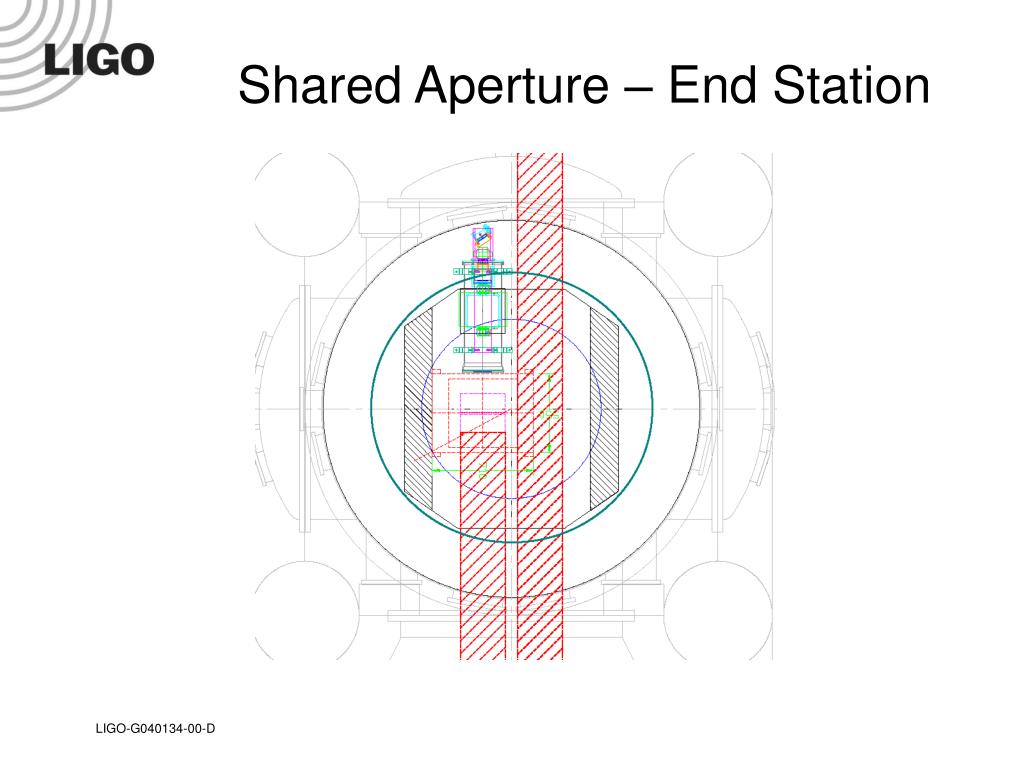 LIGO

Shared Aperture – End Station

LIGO-G040134-00-D